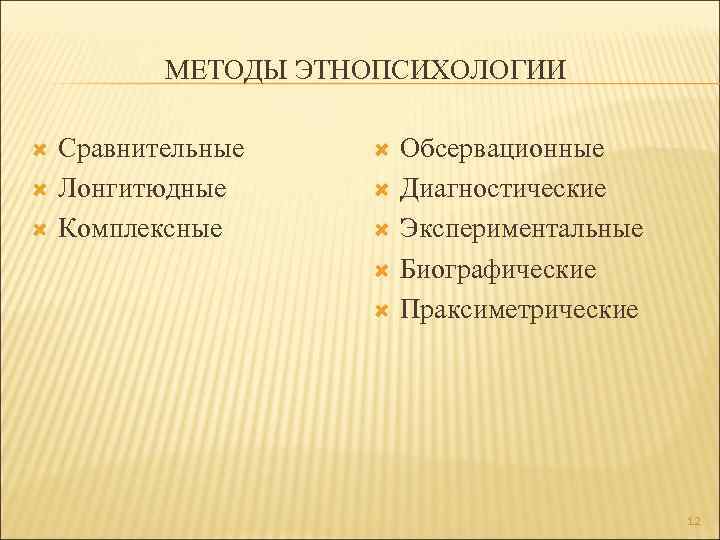 МЕТОДЫ ЭТНОПСИХОЛОГИИ

Сравнительные
Лонгитюдные
Комплексные

Обсервационные
Диагностические
Экспериментальные
Биографические
Праксиметрические

12